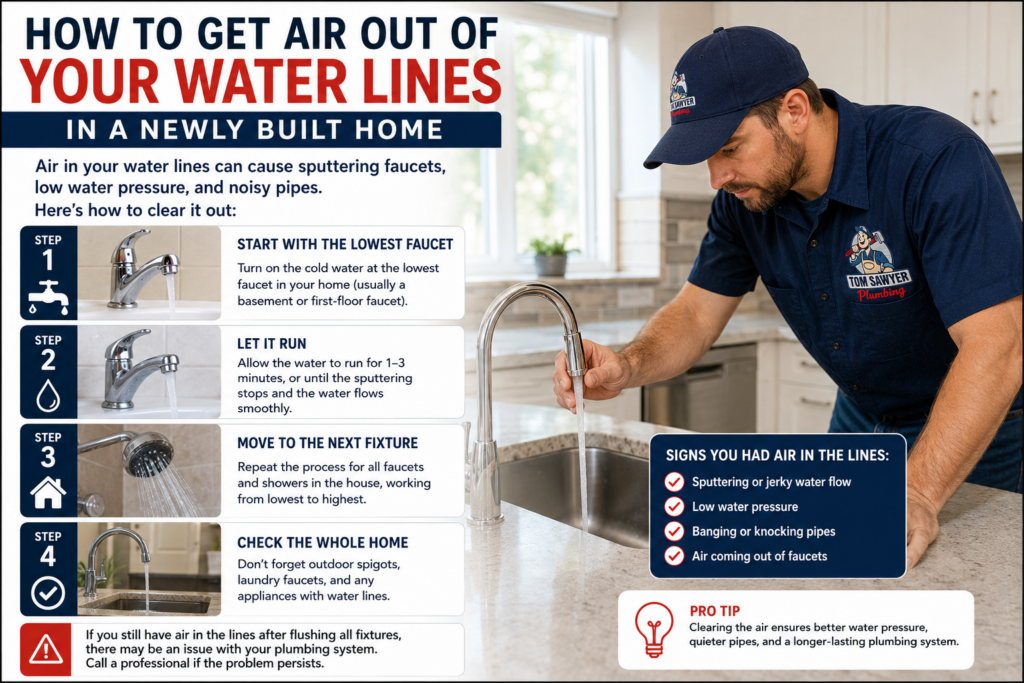 HOW TO GET AIR OUT OF
YOUR WATER LINES
IN A NEWLY BUILT HOME

Air in your water lines can cause sputtering faucets, low water pressure, and noisy pipes.
Here's how to clear it out:

STEP 1
START WITH THE LOWEST FAUCET
Turn on the cold water at the lowest faucet in your home (usually a basement or first-floor faucet).

STEP 2
LET IT RUN
Allow the water to run for 1–3 minutes, or until the sputtering stops and the water flows smoothly.

STEP 3
MOVE TO THE NEXT FIXTURE
Repeat the process for all faucets and showers in the house, working from lowest to highest.

STEP 4
CHECK THE WHOLE HOME
Don't forget outdoor spigots, laundry faucets, and any appliances with water lines.

If you still have air in the lines after flushing all fixtures, there may be an issue with your plumbing system. Call a professional if the problem persists.

TOM SAWYER Plumbing

TOM SAWYER Plumbing

SIGNS YOU HAD AIR IN THE LINES:
Sputtering or jerky water flow
Low water pressure
Banging or knocking pipes
Air coming out of faucets

PRO TIP
Clearing the air ensures better water pressure, quieter pipes, and a longer-lasting plumbing system.